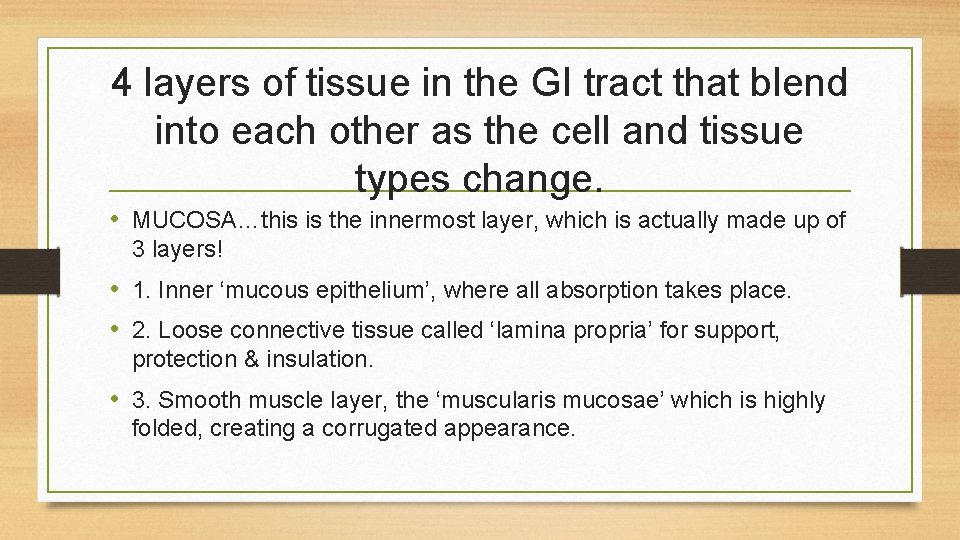 4 layers of tissue in the GI tract that blend into each other as the cell and tissue types change.

• MUCOSA…this is the innermost layer, which is actually made up of 3 layers!

• 1. Inner ‘mucous epithelium’, where all absorption takes place.

• 2. Loose connective tissue called ‘lamina propria’ for support, protection & insulation.

• 3. Smooth muscle layer, the ‘muscularis mucosae’ which is highly folded, creating a corrugated appearance.